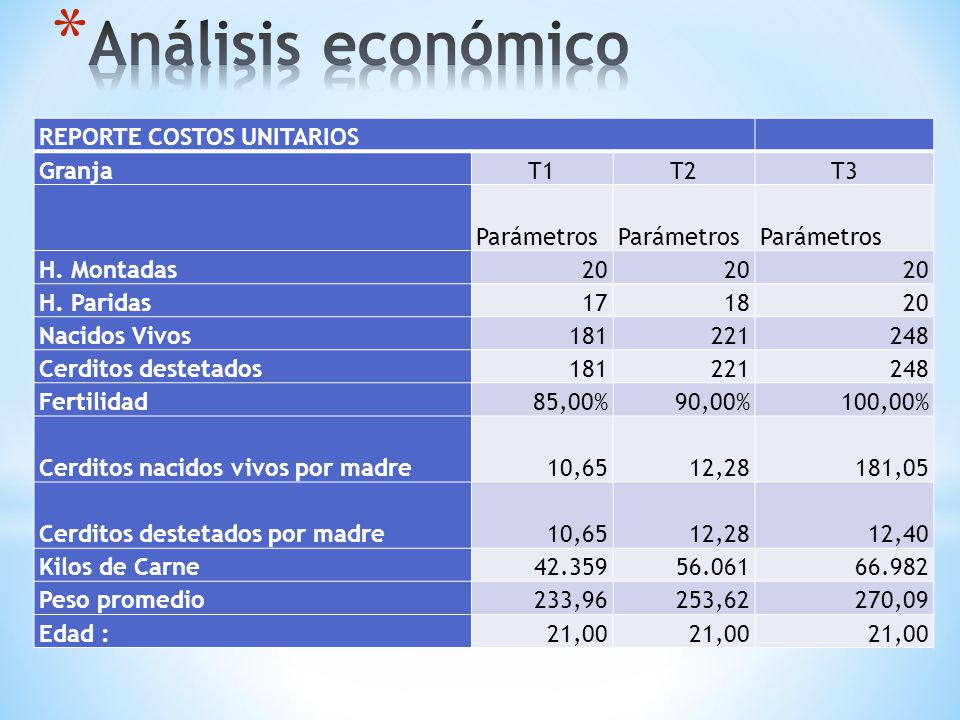 *Análisis económico

| REPORTE COSTOS UNITARIOS | | | |
|---|---|---|---|
| Granja | T1 | T2 | T3 |
| | Parámetros | Parámetros | Parámetros |
| H. Montadas | 20 | 20 | 20 |
| H. Paridas | 17 | 18 | 20 |
| Nacidos Vivos | 181 | 221 | 248 |
| Cerditos destetados | 181 | 221 | 248 |
| Fertilidad | 85,00% | 90,00% | 100,00% |
| Cerditos nacidos vivos por madre | 10,65 | 12,28 | 181,05 |
| Cerditos destetados por madre | 10,65 | 12,28 | 12,40 |
| Kilos de Carne | 42.359 | 56.061 | 66.982 |
| Peso promedio | 233,96 | 253,62 | 270,09 |
| Edad : | 21,00 | 21,00 | 21,00 |